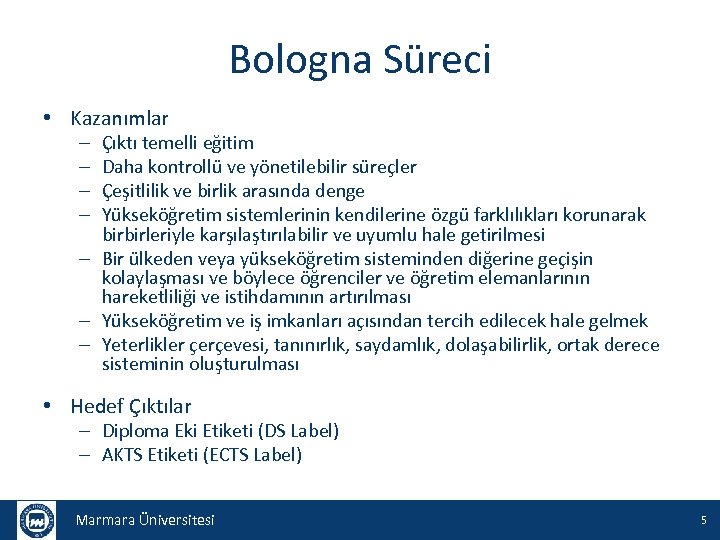 Bologna Süreci

• Kazanımlar
– Çıktı temelli eğitim
– Daha kontrollü ve yönetilebilir süreçler
– Çeşitlilik ve birlik arasında denge
– Yükseköğretim sistemlerinin kendilerine özgü farklılıkları korunarak birbirleriyle karşılaştırılabilir ve uyumlu hale getirilmesi
– Bir ülkeden veya yükseköğretim sisteminden diğerine geçişin kolaylaşması ve böylece öğrenciler ve öğretim elemanlarının hareketliliği ve istihdamının artırılması
– Yükseköğretim ve iş imkanları açısından tercih edilecek hale gelmek
– Yeterlikler çerçevesi, tanınırlık, saydamlık, dolaşabilirlik, ortak derece sisteminin oluşturulması

• Hedef Çıktılar
– Diploma Eki Etiketi (DS Label)
– AKTS Etiketi (ECTS Label)

Marmara Üniversitesi
5